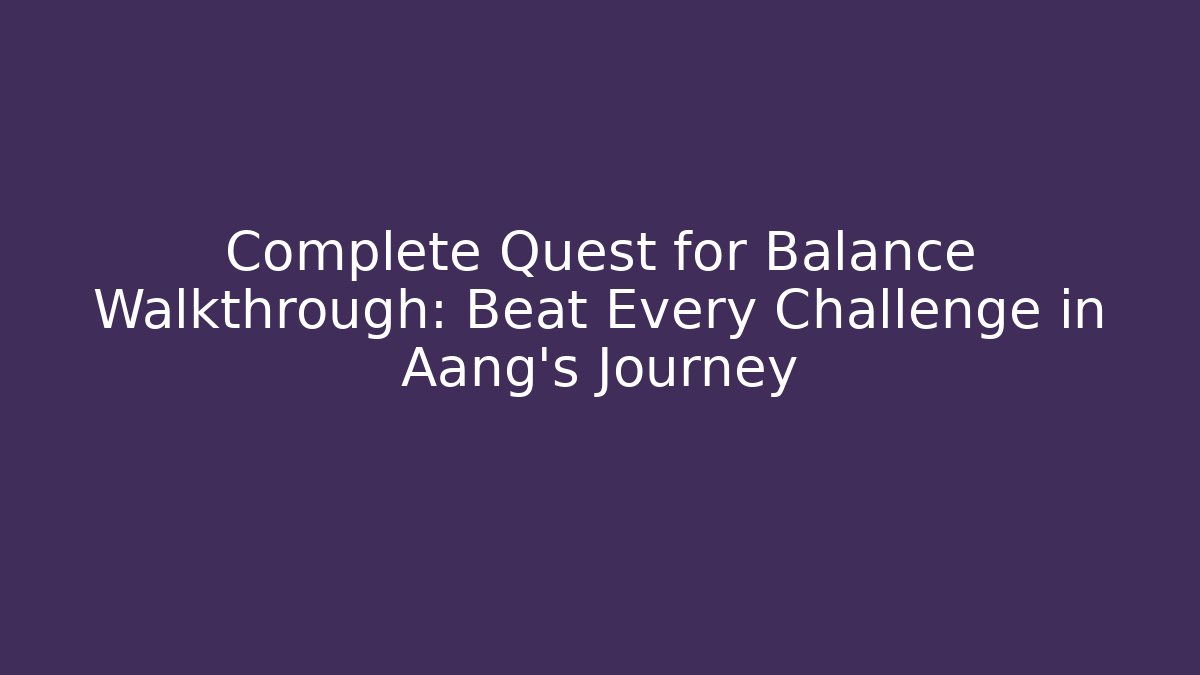 Complete Quest for Balance Walkthrough: Beat Every Challenge in Aang's Journey